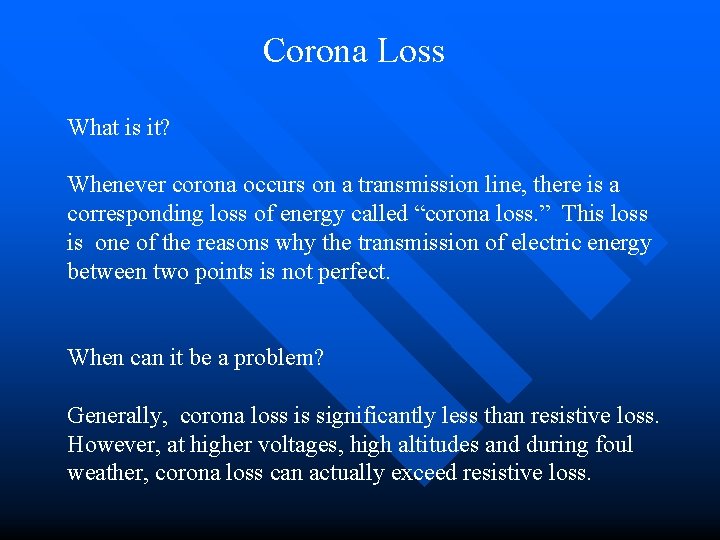 Corona Loss

What is it?

Whenever corona occurs on a transmission line, there is a corresponding loss of energy called “corona loss.” This loss is one of the reasons why the transmission of electric energy between two points is not perfect.

When can it be a problem?

Generally, corona loss is significantly less than resistive loss. However, at higher voltages, high altitudes and during foul weather, corona loss can actually exceed resistive loss.